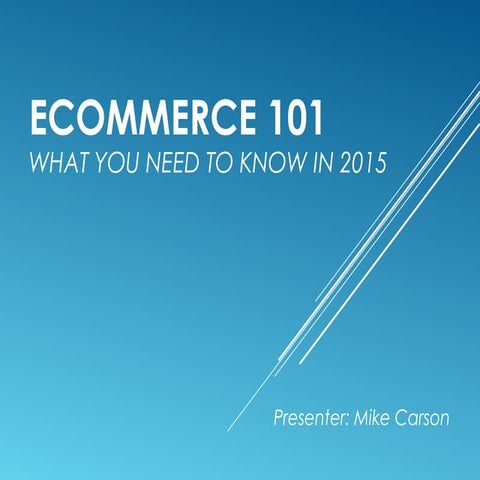 ECOMMERCE 101
WHAT YOU NEED TO KNOW IN 2015

Presenter: Mike Carson